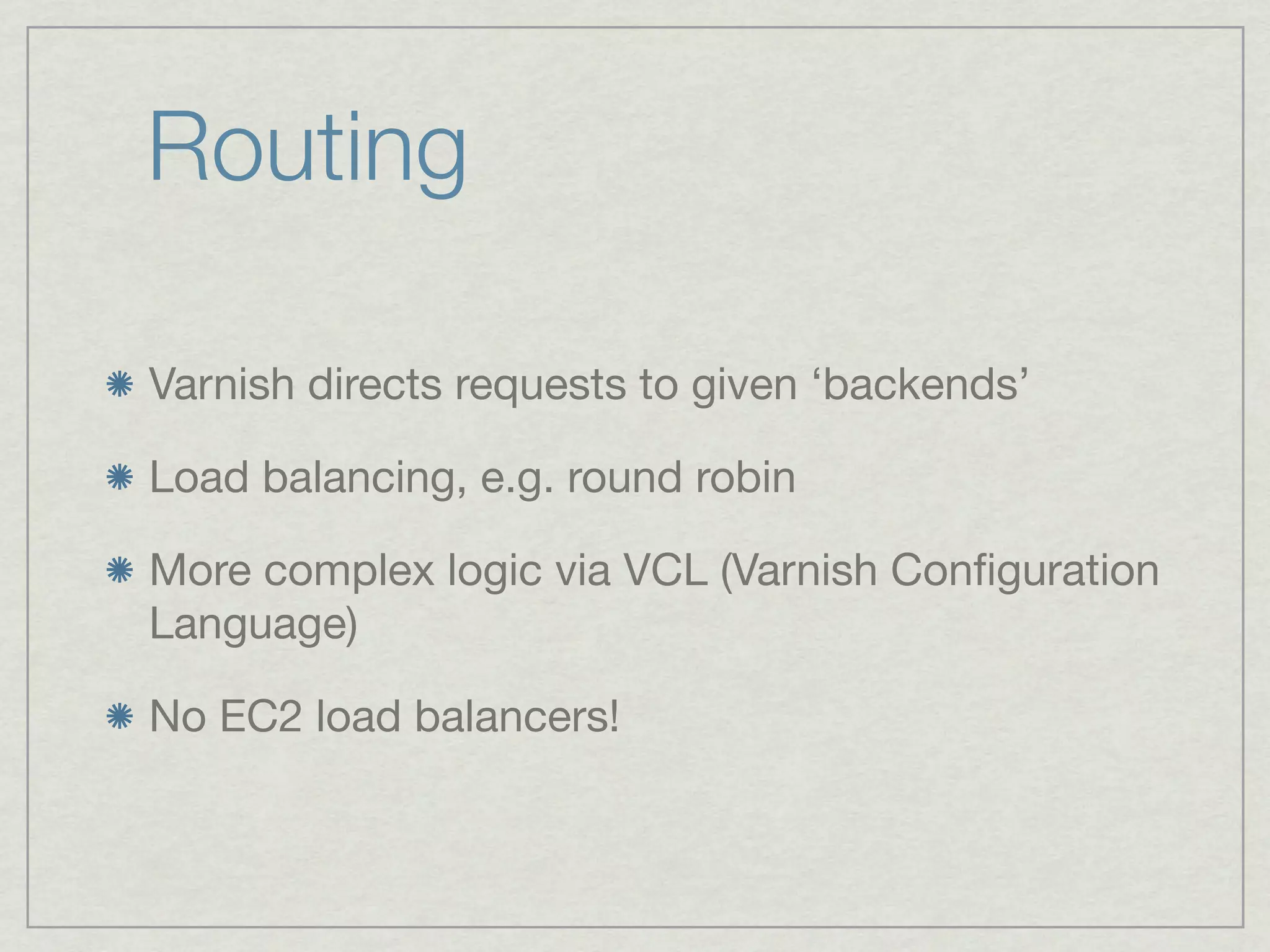 Routing

Varnish directs requests to given ‘backends’

Load balancing, e.g. round robin

More complex logic via VCL (Varnish Configuration Language)

No EC2 load balancers!